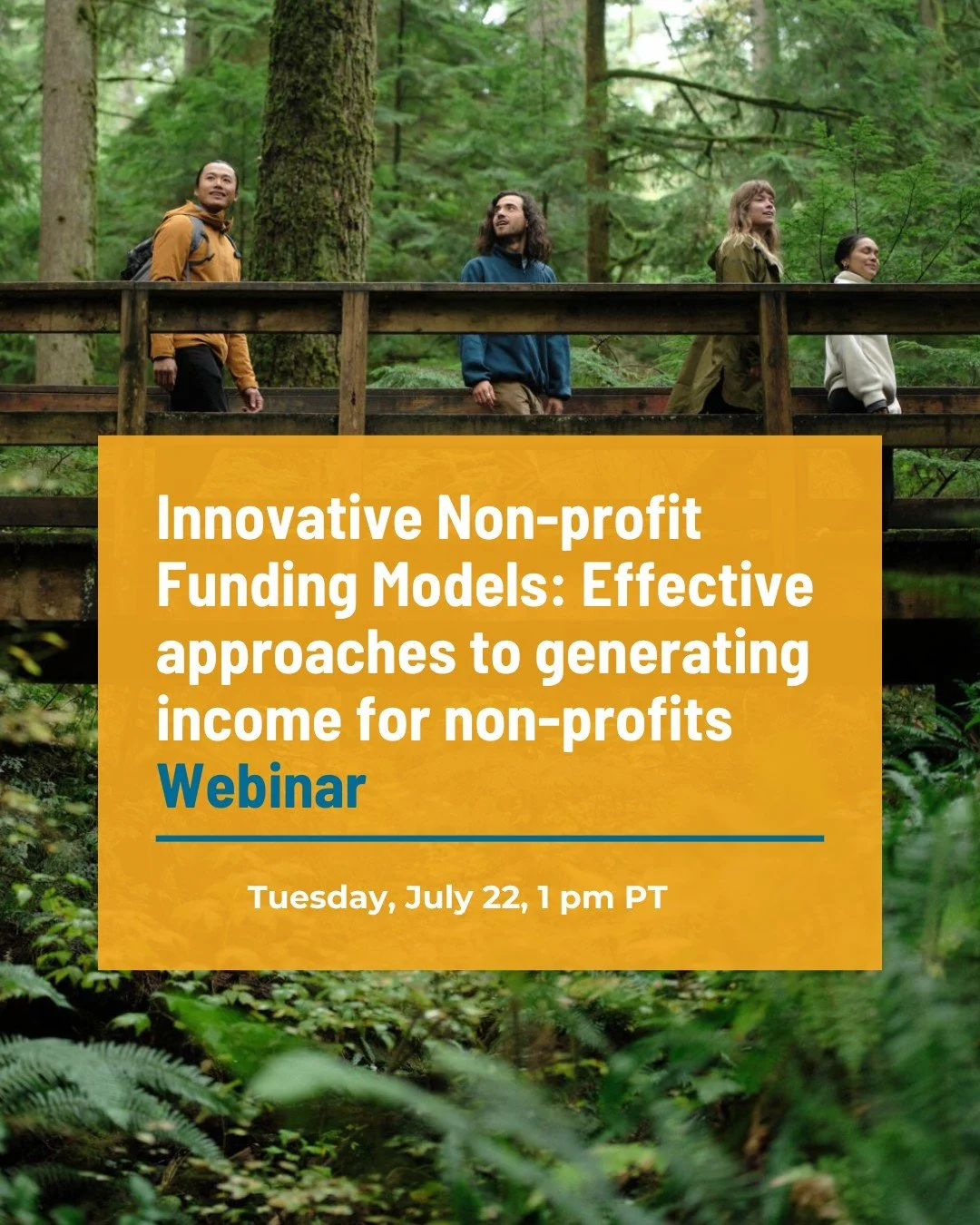 Innovative Non-profit Funding Models: Effective approaches to generating income for non-profits
Webinar

Tuesday, July 22, 1 pm PT